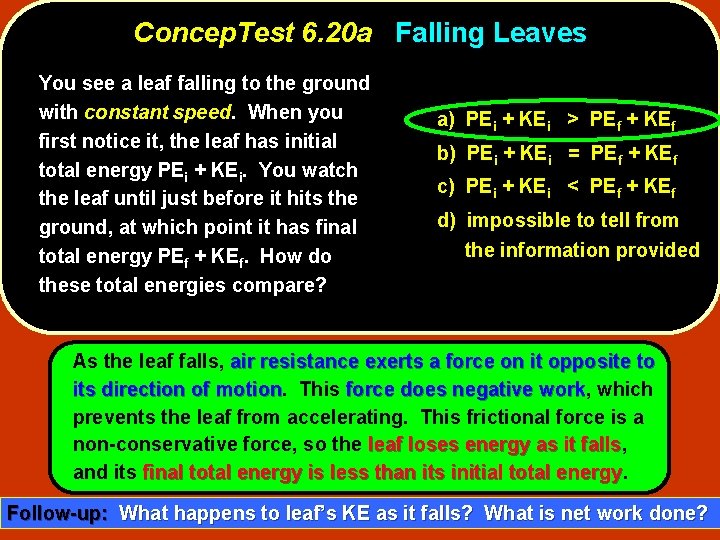 ConcepTest 6.20a Falling Leaves

You see a leaf falling to the ground with constant speed. When you first notice it, the leaf has initial total energy $PE_i + KE_i$. You watch the leaf until just before it hits the ground, at which point it has final total energy $PE_f + KE_f$. How do these total energies compare?

a) $PE_i + KE_i > PE_f + KE_f$
b) $PE_i + KE_i = PE_f + KE_f$
c) $PE_i + KE_i < PE_f + KE_f$
d) impossible to tell from the information provided

As the leaf falls, air resistance exerts a force on it opposite to its direction of motion. This force does negative work, which prevents the leaf from accelerating. This frictional force is a non-conservative force, so the leaf loses energy as it falls, and its final total energy is less than its initial total energy.

Follow-up: What happens to leaf's KE as it falls? What is net work done?